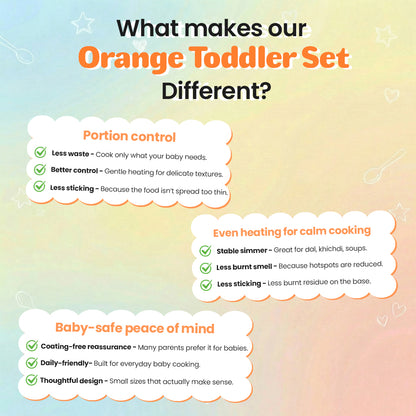 What makes our
Orange Toddler Set
Different?

Portion control

Less waste - Cook only what your baby needs.

Better control - Gentle heating for delicate textures.

Less sticking - Because the food isn't spread too thin.

Even heating for calm cooking

Stable simmer - Great for dal, khichdi, soups.

Less burnt smell - Because hotspots are reduced.

Less sticking - Less burnt residue on the base.

Baby-safe peace of mind

Coating-free reassurance - Many parents prefer it for babies.

Daily-friendly- Built for everyday baby cooking.

Thoughtful design - Small sizes that actually make sense.